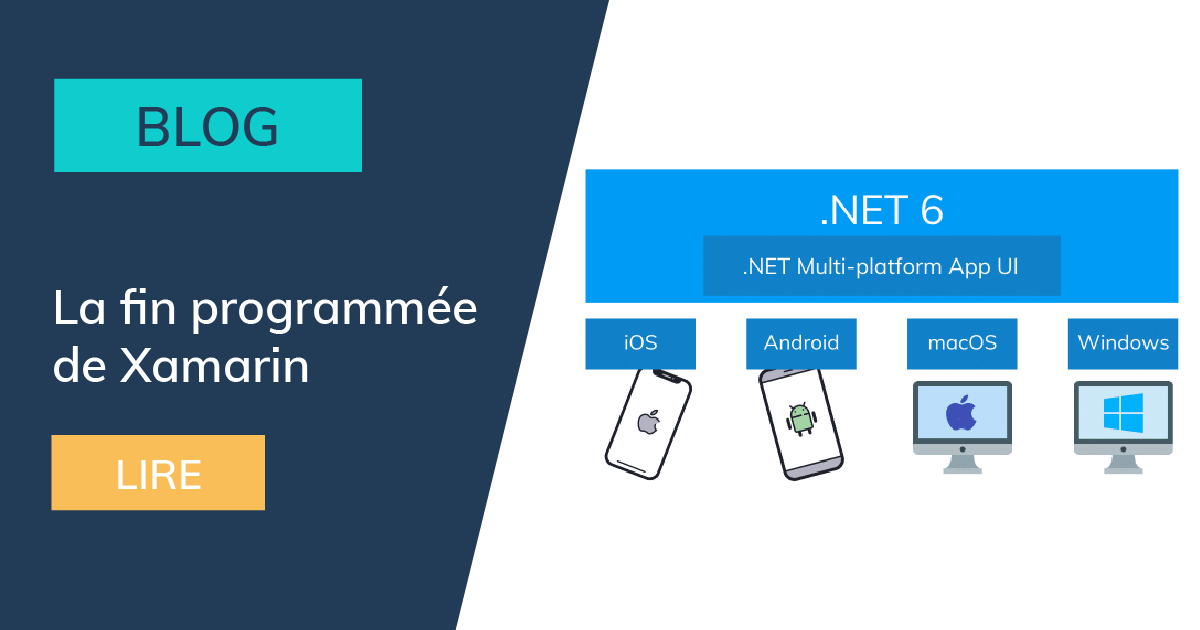 BLOG

La fin programmée de Xamarin

LIRE

.NET 6

.NET Multi-platform App UI

iOS

Android

macOS

Windows